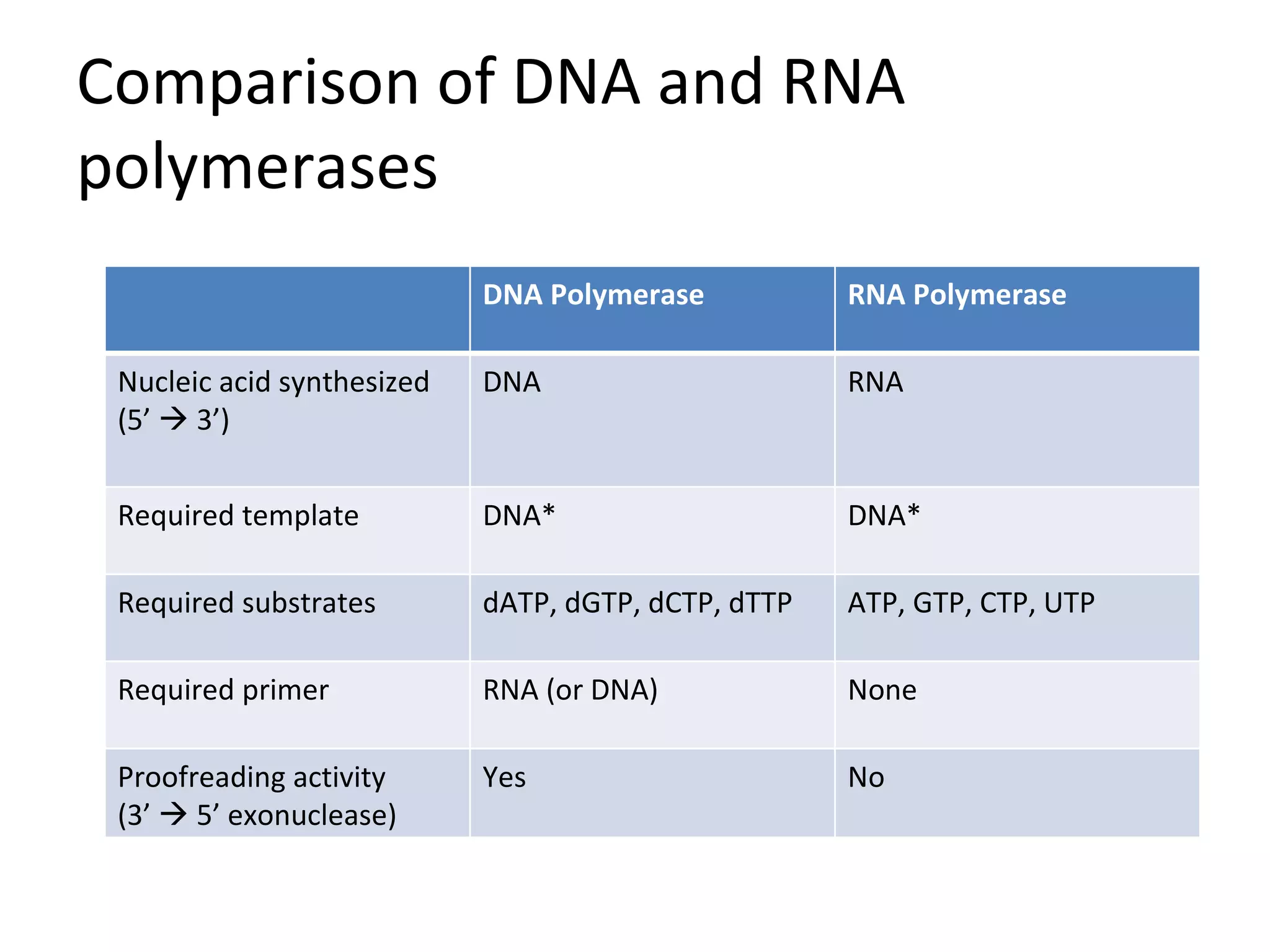 Comparison of DNA and RNA polymerases

| | DNA Polymerase | RNA Polymerase |
|---|---|---|
| Nucleic acid synthesized (5’ → 3’) | DNA | RNA |
| Required template | DNA* | DNA* |
| Required substrates | dATP, dGTP, dCTP, dTTP | ATP, GTP, CTP, UTP |
| Required primer | RNA (or DNA) | None |
| Proofreading activity (3’ → 5’ exonuclease) | Yes | No |